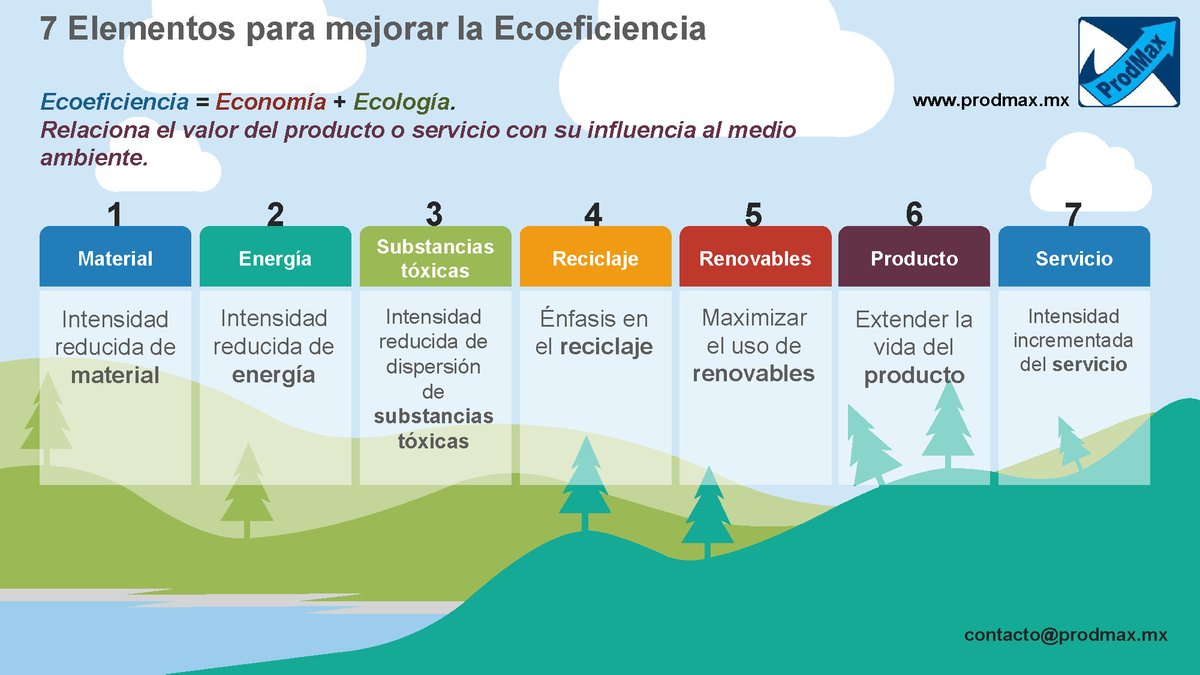 7 Elementos para mejorar la Ecoeficiencia

ProdMax

www.prodmax.mx

Ecoeficiencia = Economía + Ecología.
Relaciona el valor del producto o servicio con su influencia al medio ambiente.

1
Material
Intensidad reducida de material

2
Energía
Intensidad reducida de energía

3
Substancias tóxicas
Intensidad reducida de dispersión de substancias tóxicas

4
Reciclaje
Énfasis en el reciclaje

5
Renovables
Maximizar el uso de renovables

6
Producto
Extender la vida del producto

7
Servicio
Intensidad incrementada del servicio

contacto@prodmax.mx